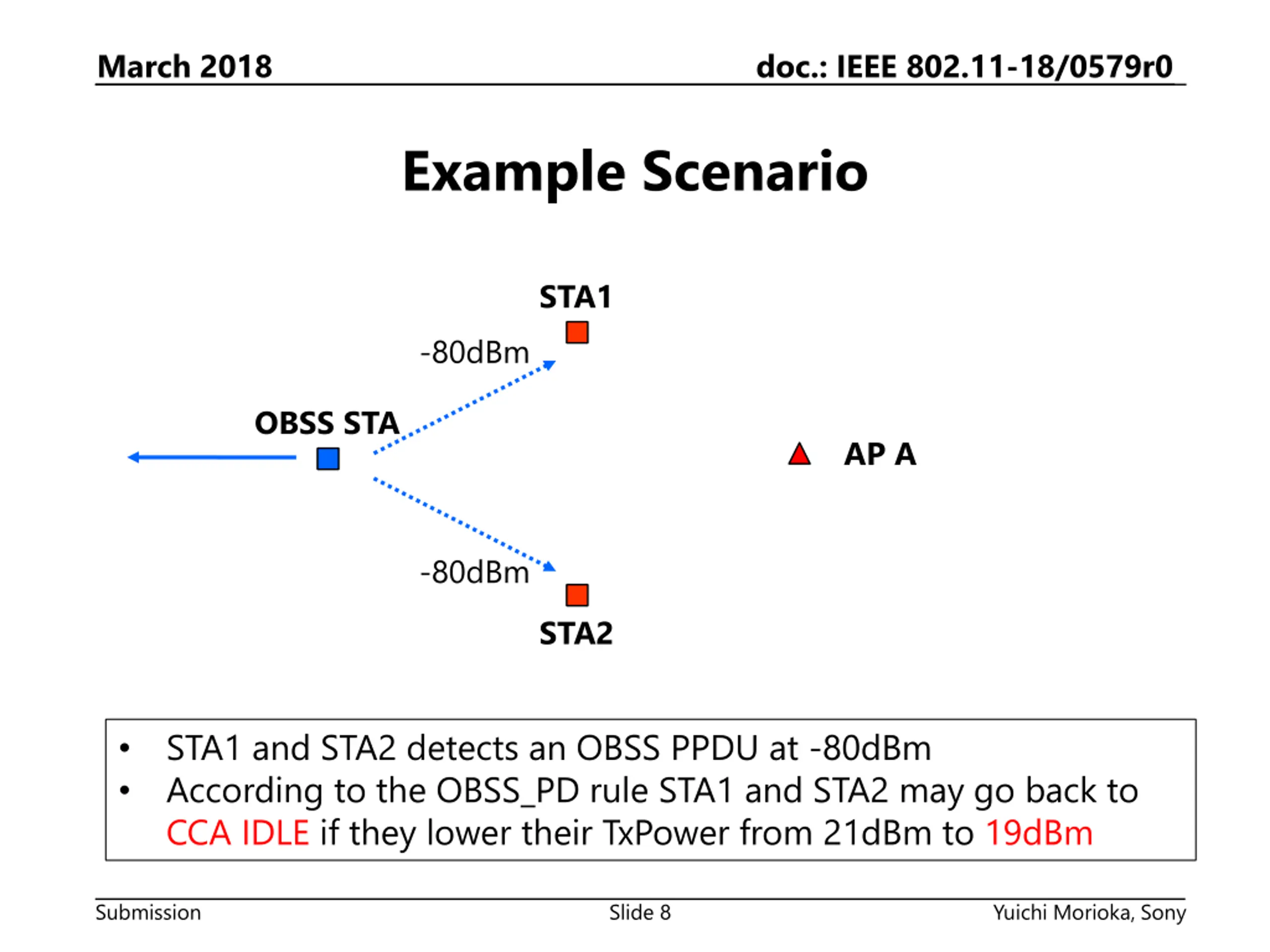 March 2018

doc.: IEEE 802.11-18/0579r0

Example Scenario

STA1

-80dBm

OBSS STA

AP A

-80dBm

STA2

• STA1 and STA2 detects an OBSS PPDU at -80dBm
• According to the OBSS_PD rule STA1 and STA2 may go back to CCA IDLE if they lower their TxPower from 21dBm to 19dBm

Submission

Slide 8

Yuichi Morioka, Sony